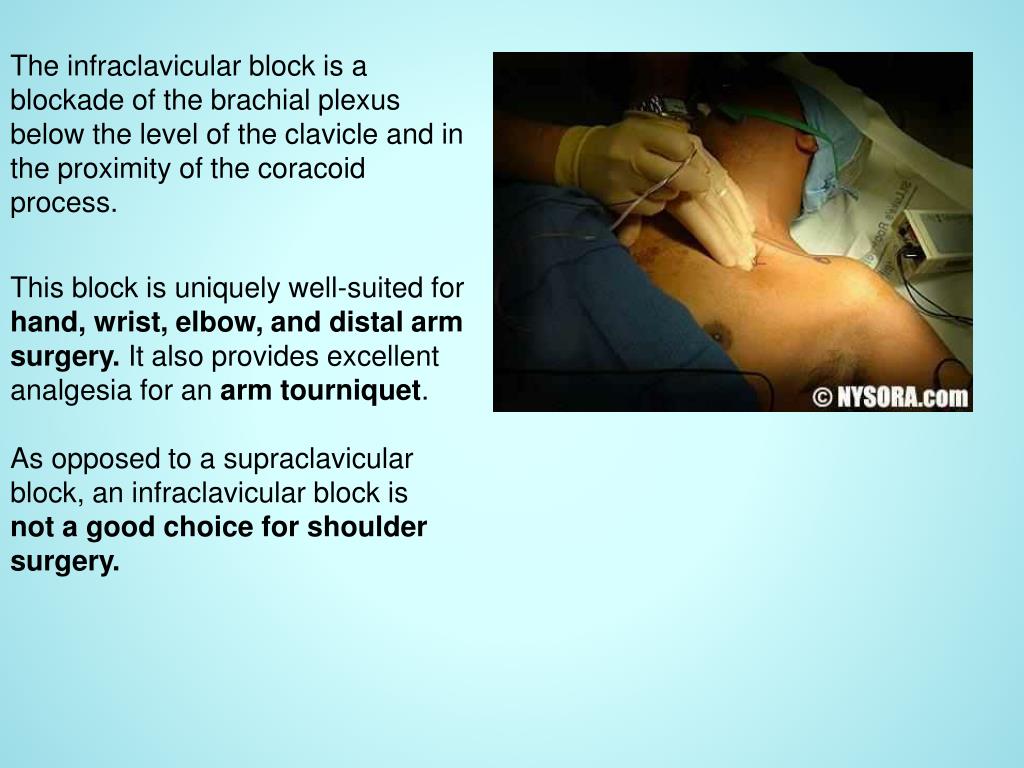 The infraclavicular block is a blockade of the brachial plexus below the level of the clavicle and in the proximity of the coracoid process.

This block is uniquely well-suited for hand, wrist, elbow, and distal arm surgery. It also provides excellent analgesia for an arm tourniquet.

As opposed to a supraclavicular block, an infraclavicular block is not a good choice for shoulder surgery.

© NYSORA.com